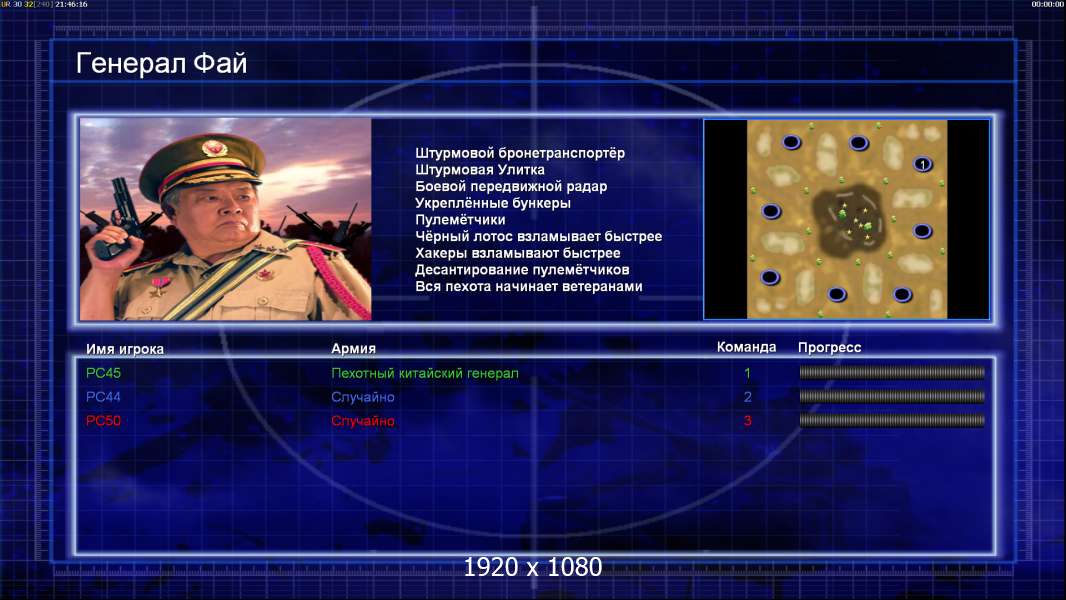 UR 30 32[240] 21:46:16

00:00:00

Генерал Фай

Штурмовой бронетранспортёр
Штурмовая Улитка
Боевой передвижной радар
Укреплённые бункеры
Пулемётчики
Чёрный лотос взламывает быстрее
Хакеры взламывают быстрее
Десантирование пулемётчиков
Вся пехота начинает ветеранами

1

| Имя игрока | Армия | Команда | Прогресс |
|---|---|---|---|
| PC45 | Пехотный китайский генерал | 1 | |
| PC44 | Случайно | 2 | |
| PC50 | Случайно | 3 | |

1920 x 1080